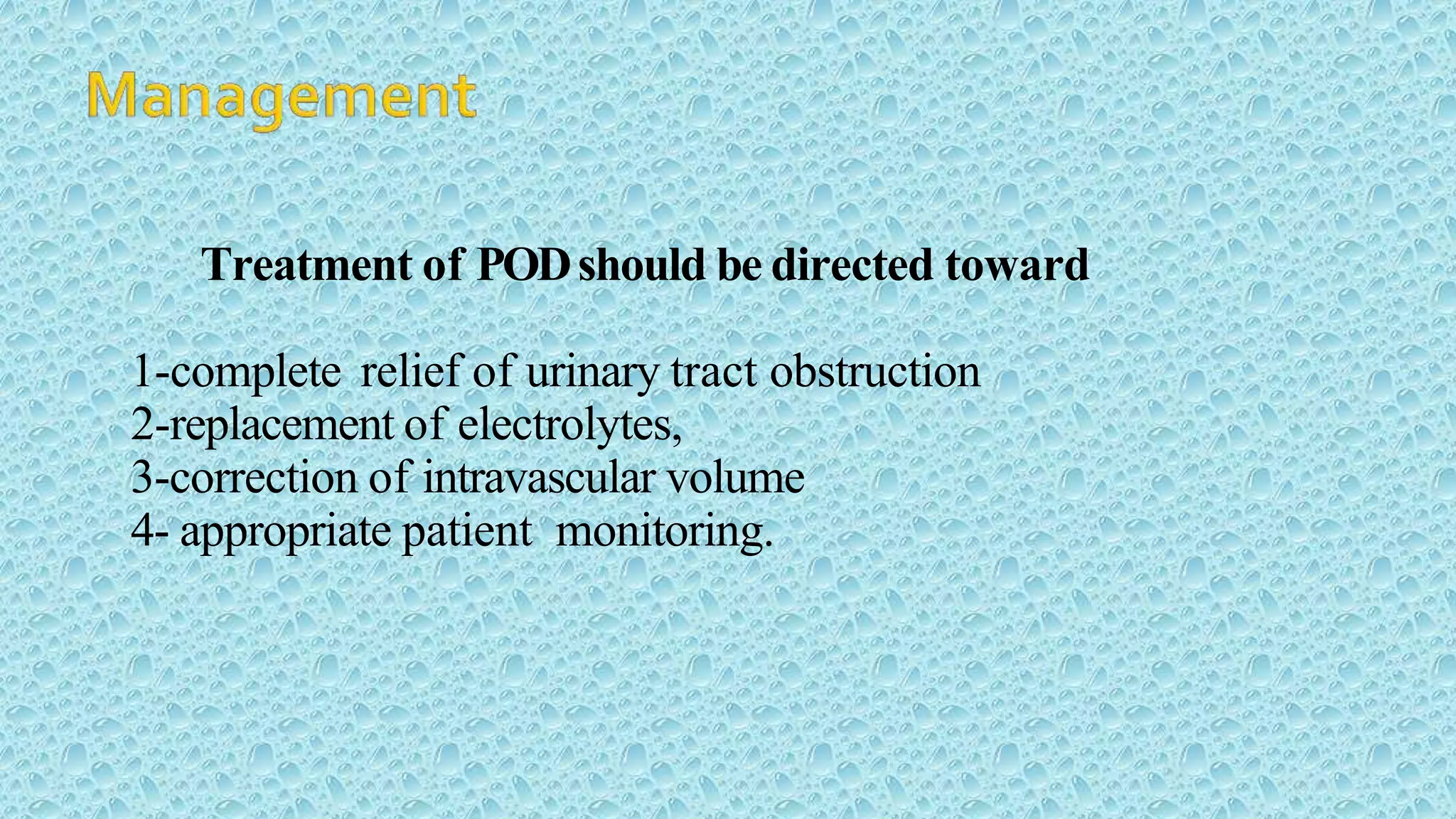 Management

Treatment of POD should be directed toward

1-complete relief of urinary tract obstruction
2-replacement of electrolytes,
3-correction of intravascular volume
4- appropriate patient monitoring.